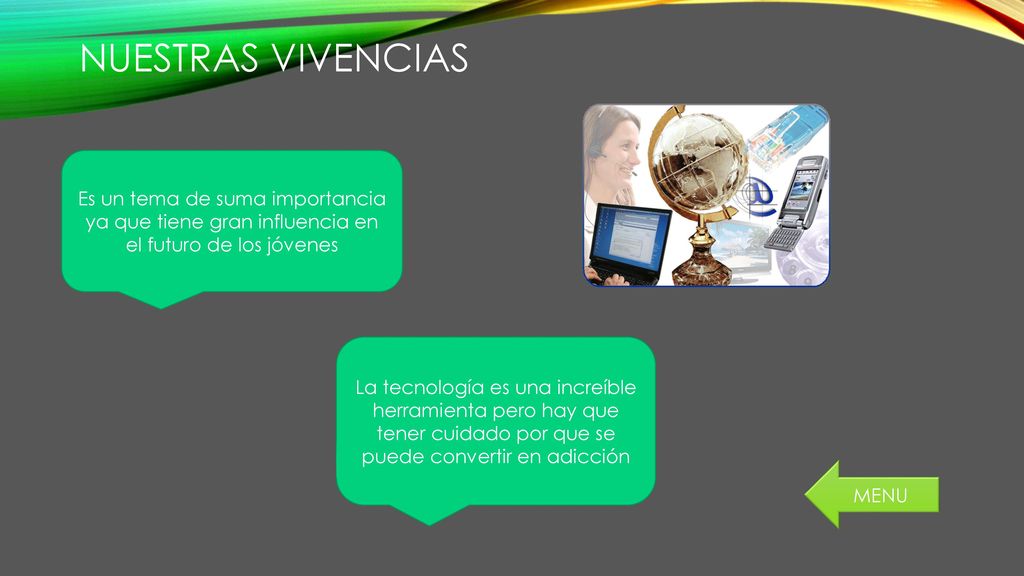 NUESTRAS VIVENCIAS

Es un tema de suma importancia ya que tiene gran influencia en el futuro de los jóvenes

La tecnología es una increíble herramienta pero hay que tener cuidado por que se puede convertir en adicción

MENU